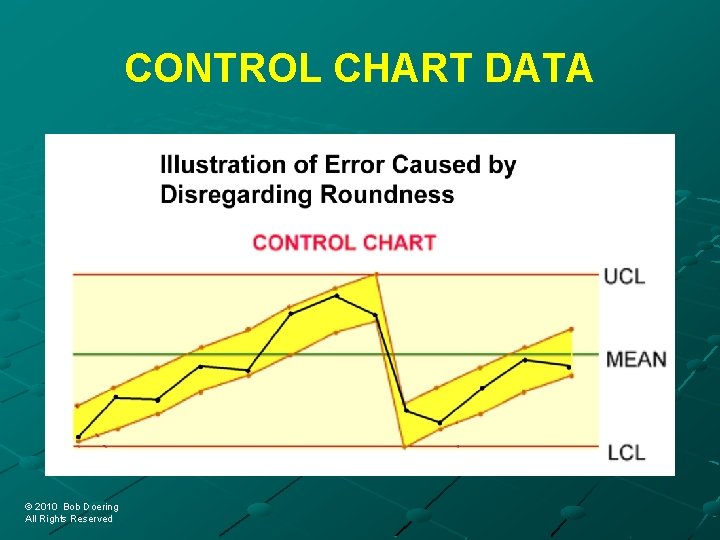 CONTROL CHART DATA

Illustration of Error Caused by Disregarding Roundness

CONTROL CHART

UCL

MEAN

LCL

© 2010 Bob Doering
All Rights Reserved